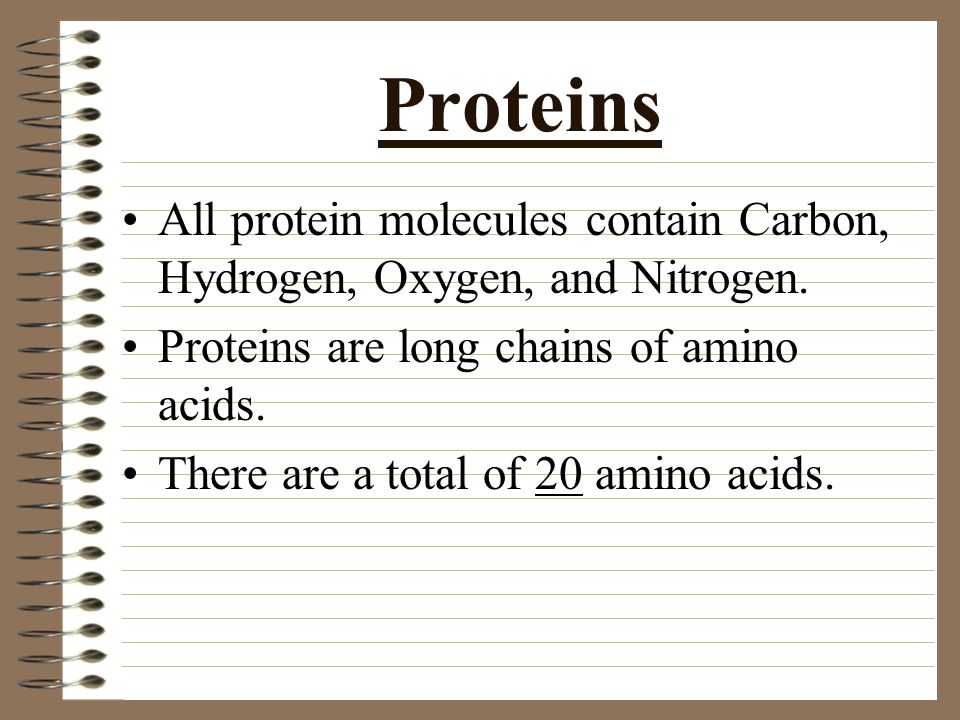 Proteins

• All protein molecules contain Carbon, Hydrogen, Oxygen, and Nitrogen.

• Proteins are long chains of amino acids.

• There are a total of 20 amino acids.